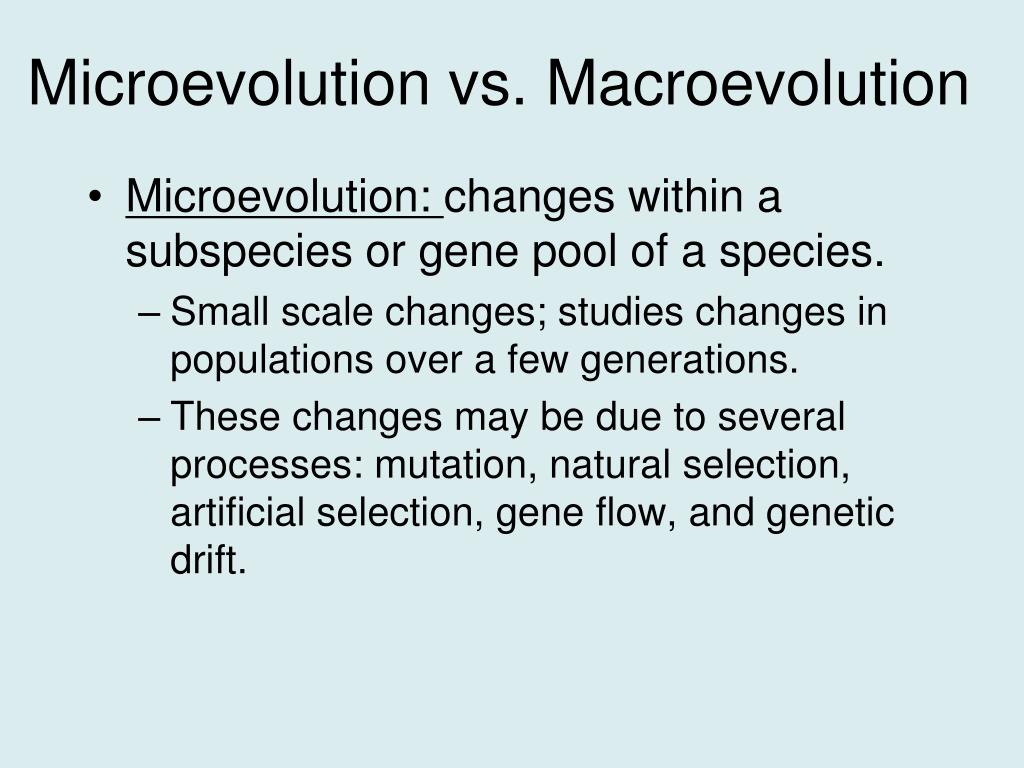 Microevolution vs. Macroevolution

• Microevolution: changes within a subspecies or gene pool of a species.
– Small scale changes; studies changes in populations over a few generations.
– These changes may be due to several processes: mutation, natural selection, artificial selection, gene flow, and genetic drift.